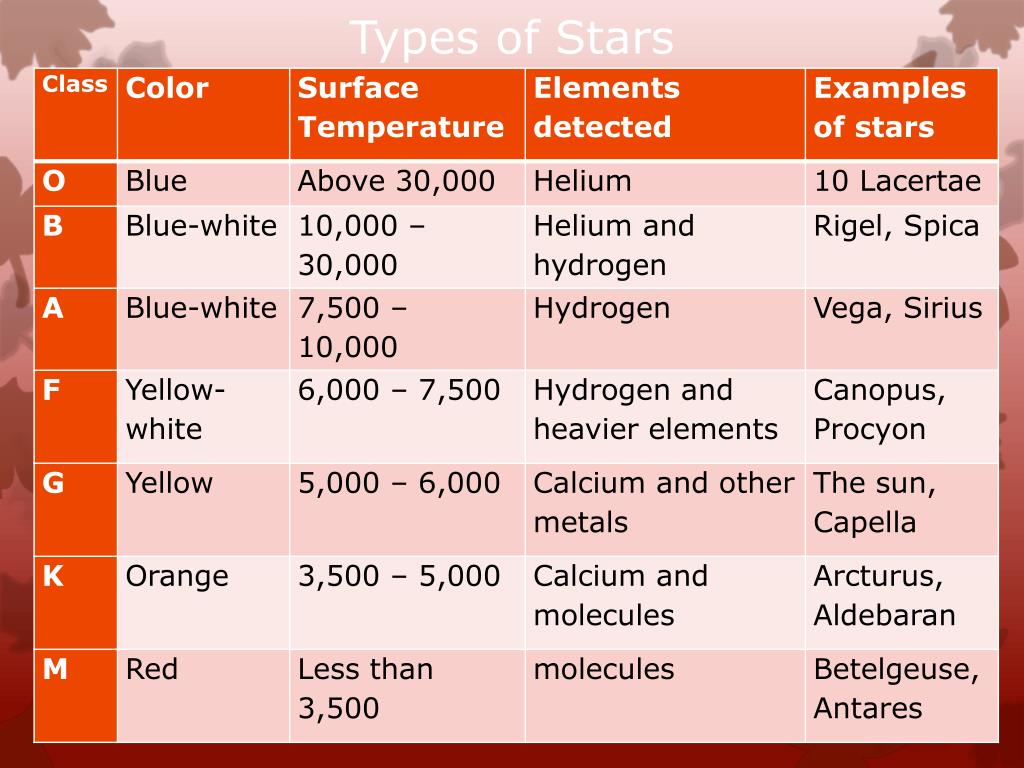 Types of Stars

| Class | Color | Surface Temperature | Elements detected | Examples of stars |
|---|---|---|---|---|
| O | Blue | Above 30,000 | Helium | 10 Lacertae |
| B | Blue-white | 10,000 – 30,000 | Helium and hydrogen | Rigel, Spica |
| A | Blue-white | 7,500 – 10,000 | Hydrogen | Vega, Sirius |
| F | Yellow-white | 6,000 – 7,500 | Hydrogen and heavier elements | Canopus, Procyon |
| G | Yellow | 5,000 – 6,000 | Calcium and other metals | The sun, Capella |
| K | Orange | 3,500 – 5,000 | Calcium and molecules | Arcturus, Aldebaran |
| M | Red | Less than 3,500 | molecules | Betelgeuse, Antares |